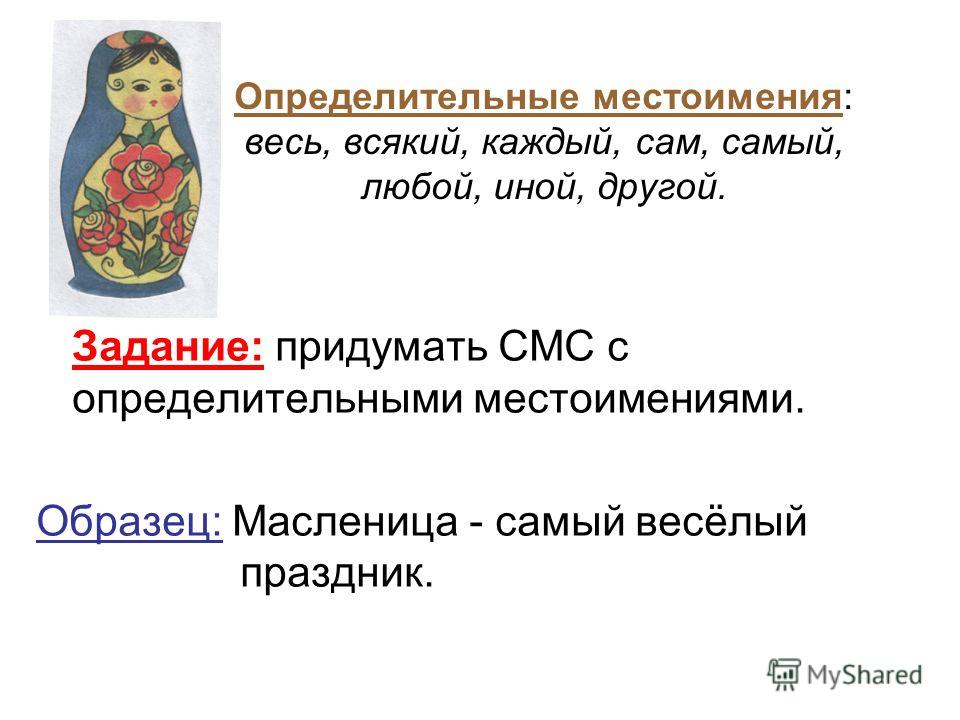 Определительные местоимения: весь, всякий, каждый, сам, самый, любой, иной, другой.

Задание: придумать СМС с определительными местоимениями.

Образец: Масленица - самый весёлый праздник.

MyShared